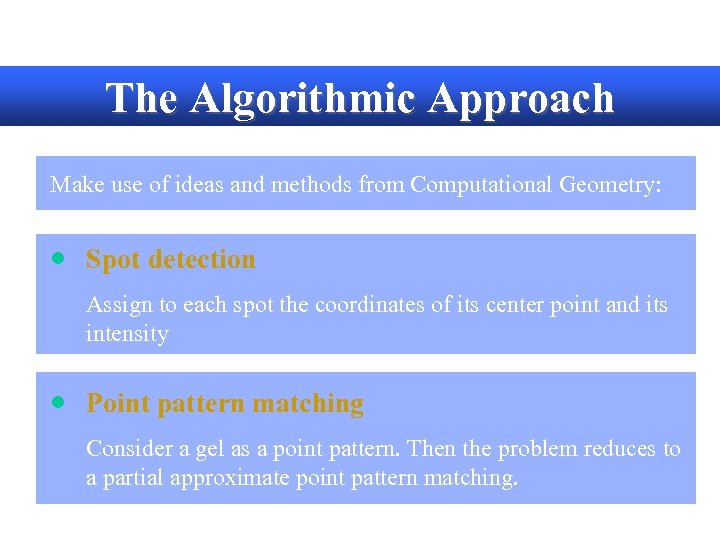 The Algorithmic Approach

Make use of ideas and methods from Computational Geometry:

• Spot detection

Assign to each spot the coordinates of its center point and its intensity

• Point pattern matching

Consider a gel as a point pattern. Then the problem reduces to a partial approximate point pattern matching.